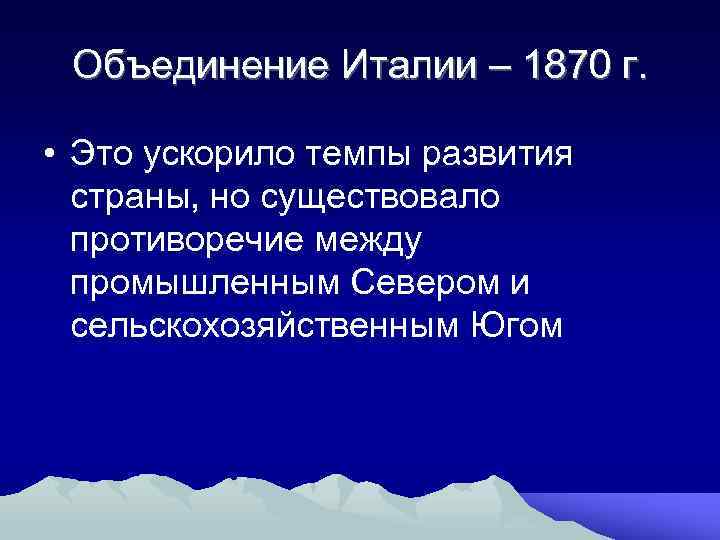 Объединение Италии – 1870 г.

• Это ускорило темпы развития страны, но существовало противоречие между промышленным Севером и сельскохозяйственным Югом